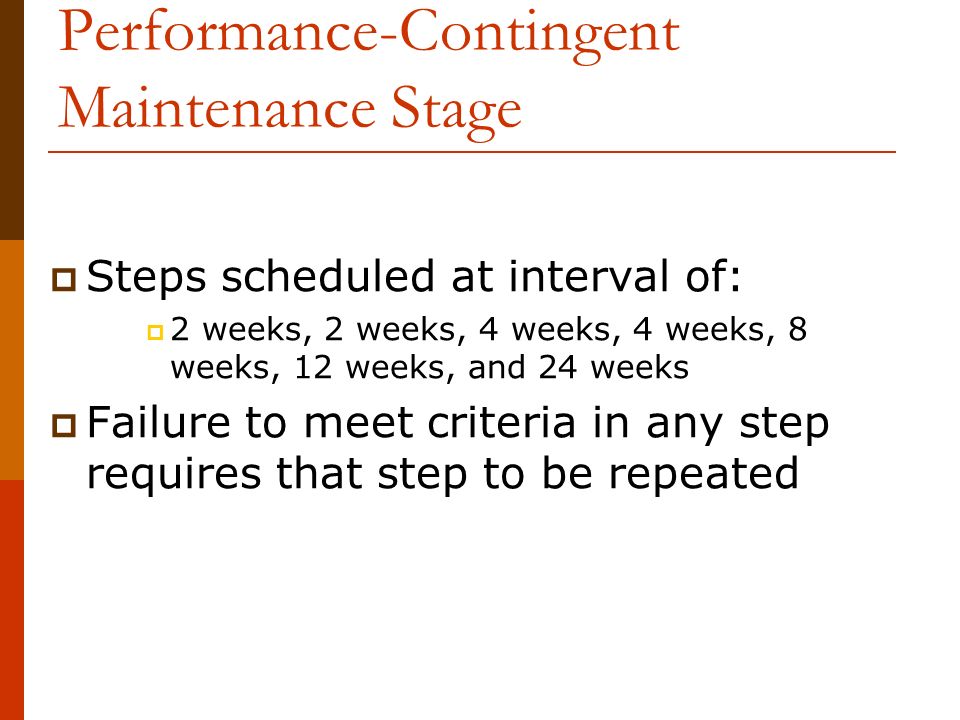 Performance-Contingent Maintenance Stage

Steps scheduled at interval of:

2 weeks, 2 weeks, 4 weeks, 4 weeks, 8 weeks, 12 weeks, and 24 weeks

Failure to meet criteria in any step requires that step to be repeated